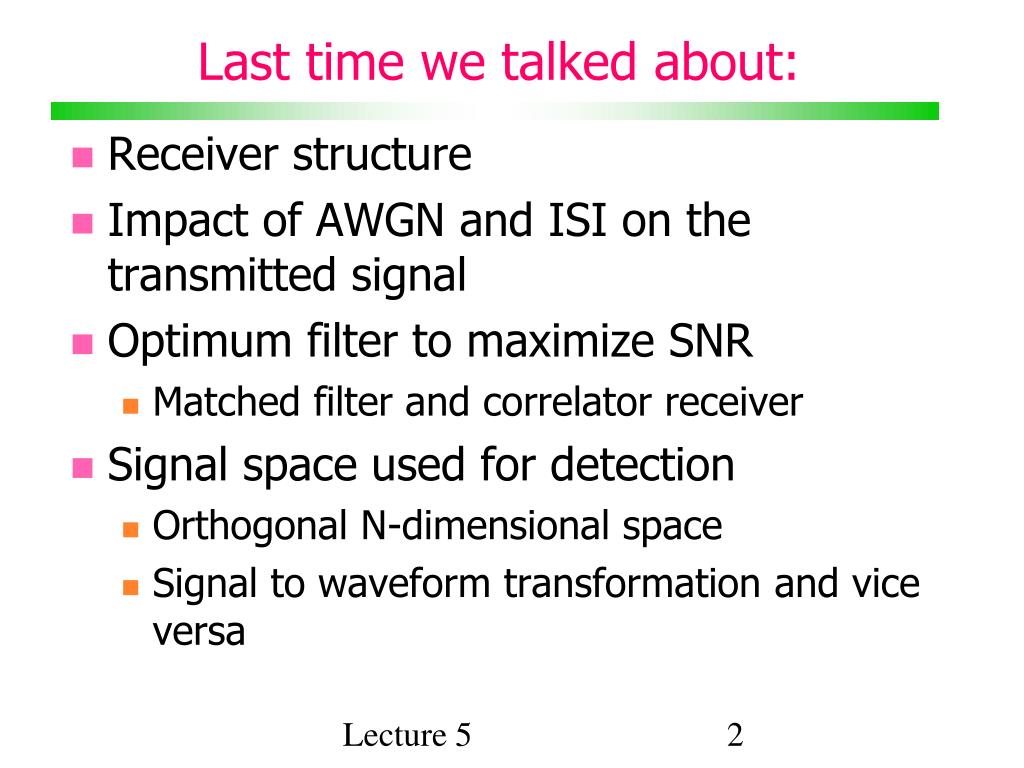 Last time we talked about:

- Receiver structure
- Impact of AWGN and ISI on the transmitted signal
- Optimum filter to maximize SNR
  - Matched filter and correlator receiver
- Signal space used for detection
  - Orthogonal N-dimensional space
  - Signal to waveform transformation and vice versa

Lecture 5

2